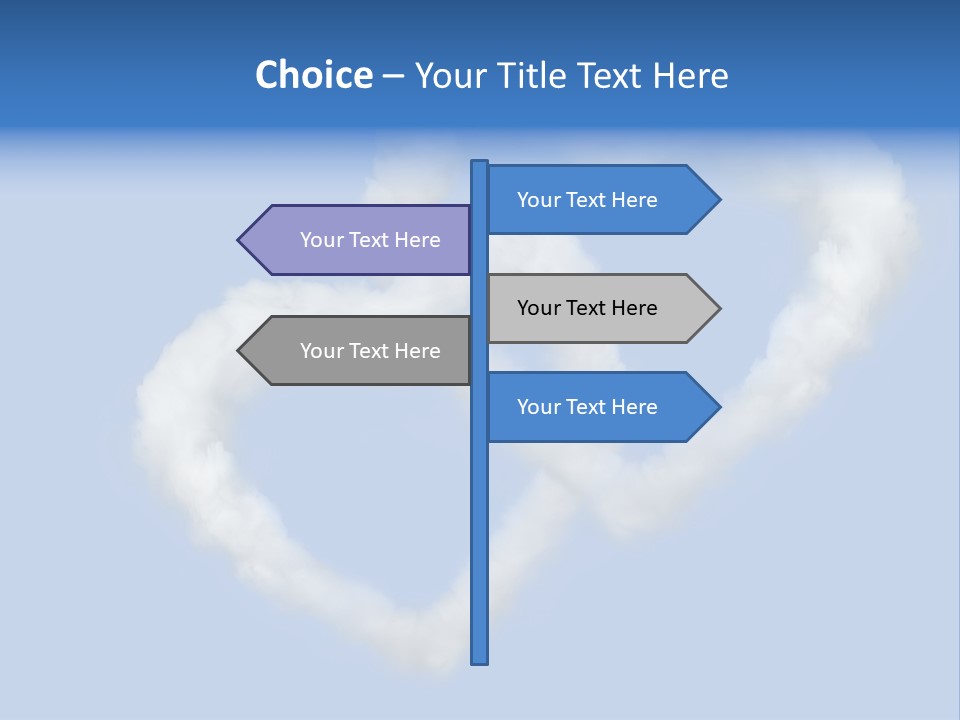 Choice – Your Title Text Here

Your Text Here

Your Text Here

Your Text Here

Your Text Here

Your Text Here